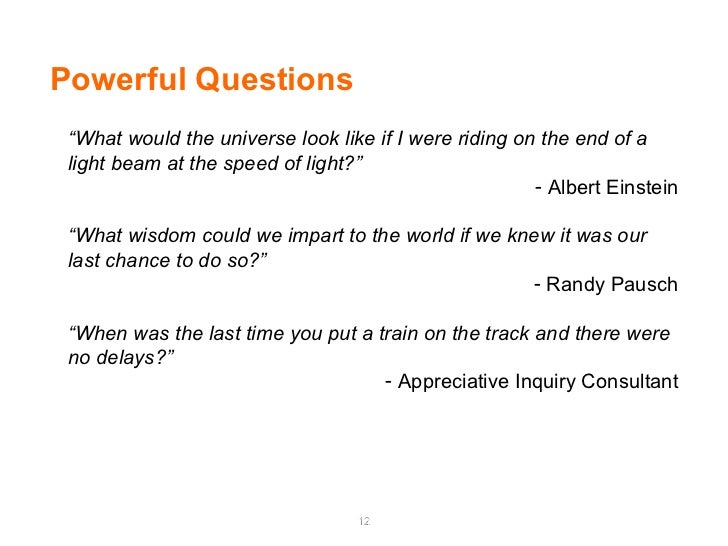 Powerful Questions

“What would the universe look like if I were riding on the end of a light beam at the speed of light?”

- Albert Einstein

“What wisdom could we impart to the world if we knew it was our last chance to do so?”

- Randy Pausch

“When was the last time you put a train on the track and there were no delays?”

- Appreciative Inquiry Consultant

12